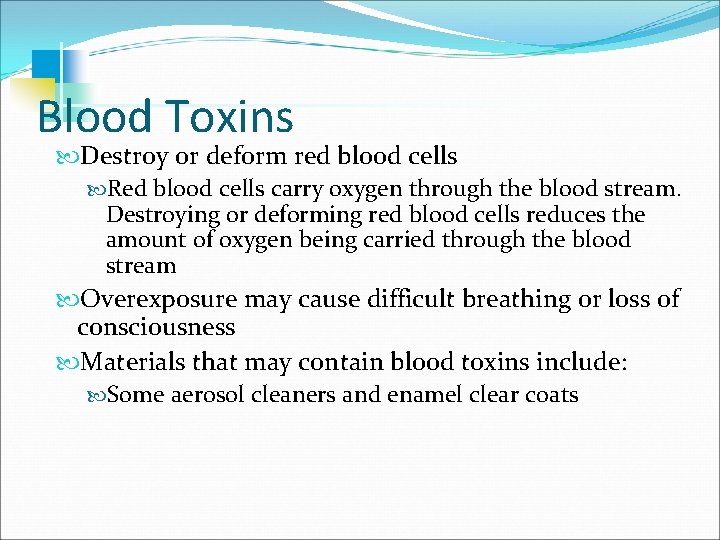 Blood Toxins

Destroy or deform red blood cells

Red blood cells carry oxygen through the blood stream. Destroying or deforming red blood cells reduces the amount of oxygen being carried through the blood stream

Overexposure may cause difficult breathing or loss of consciousness

Materials that may contain blood toxins include:

Some aerosol cleaners and enamel clear coats